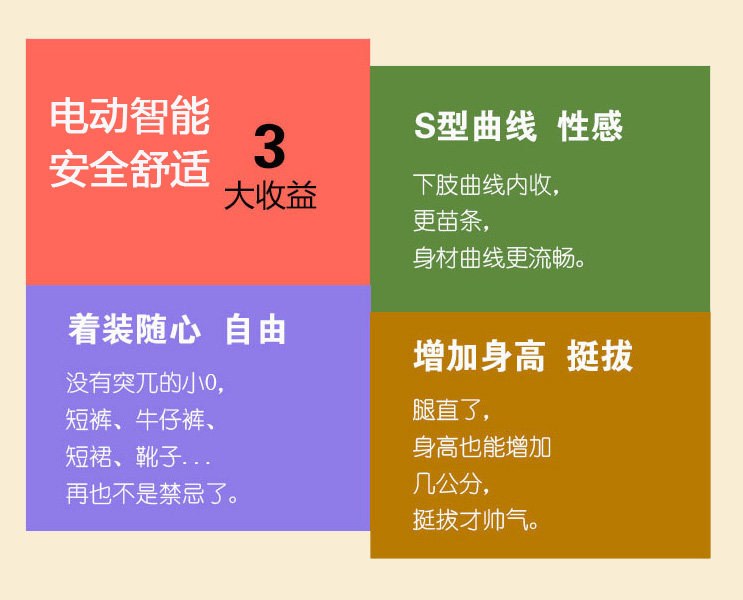 电动智能
安全舒适

3
大收益

S型曲线 性感

下肢曲线内收，
更苗条，
身材曲线更流畅。

着装随心 自由

没有突兀的小0，
短裤、牛仔裤、
短裙、靴子...
再也不是禁忌了。

增加身高 挺拔

腿直了，
身高也能增加
几公分，
挺拔才帅气。